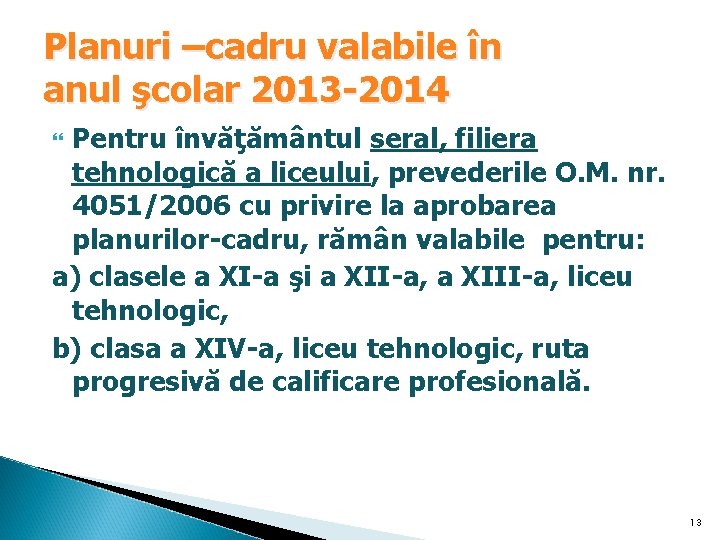 Planuri –cadru valabile în anul şcolar 2013-2014

Pentru învăţământul seral, filiera tehnologică a liceului, prevederile O.M. nr. 4051/2006 cu privire la aprobarea planurilor-cadru, rămân valabile pentru:

a) clasele a XI-a şi a XII-a, a XIII-a, liceu tehnologic,

b) clasa a XIV-a, liceu tehnologic, ruta progresivă de calificare profesională.

13